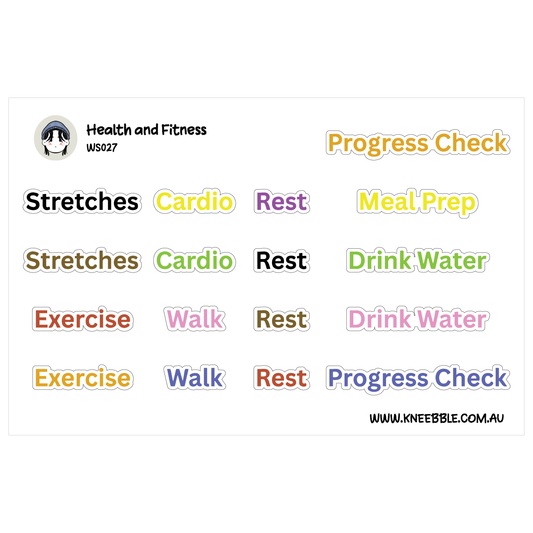 Health and Fitness
WS027

Progress Check

Stretches Cardio Rest Meal Prep

Stretches Cardio Rest Drink Water

Exercise Walk Rest Drink Water

Exercise Walk Rest Progress Check

WWW.KNEEBBLE.COM.AU